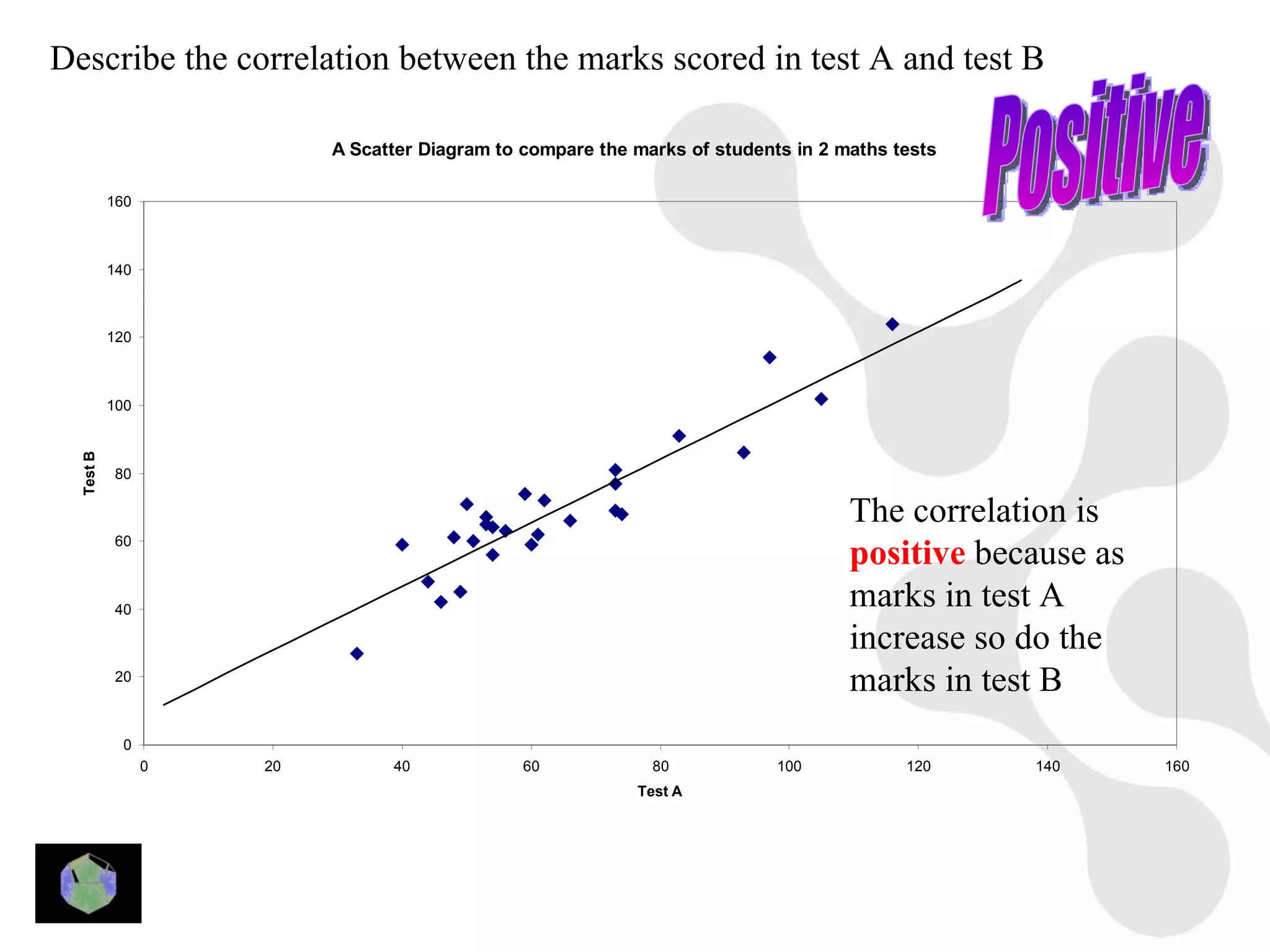 Describe the correlation between the marks scored in test A and test B

Positive

A Scatter Diagram to compare the marks of students in 2 maths tests

160
140
120
100
80
60
40
20
0

Test B

0 20 40 60 80 100 120 140 160

Test A

The correlation is positive because as marks in test A increase so do the marks in test B